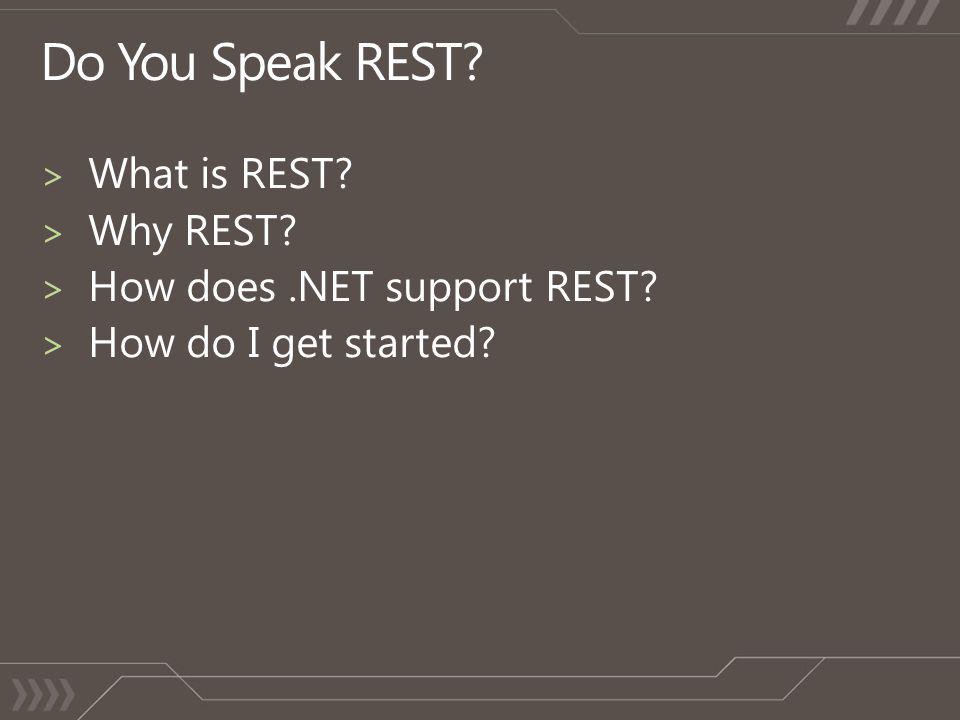 Do You Speak REST?

> What is REST?
> Why REST?
> How does .NET support REST?
> How do I get started?